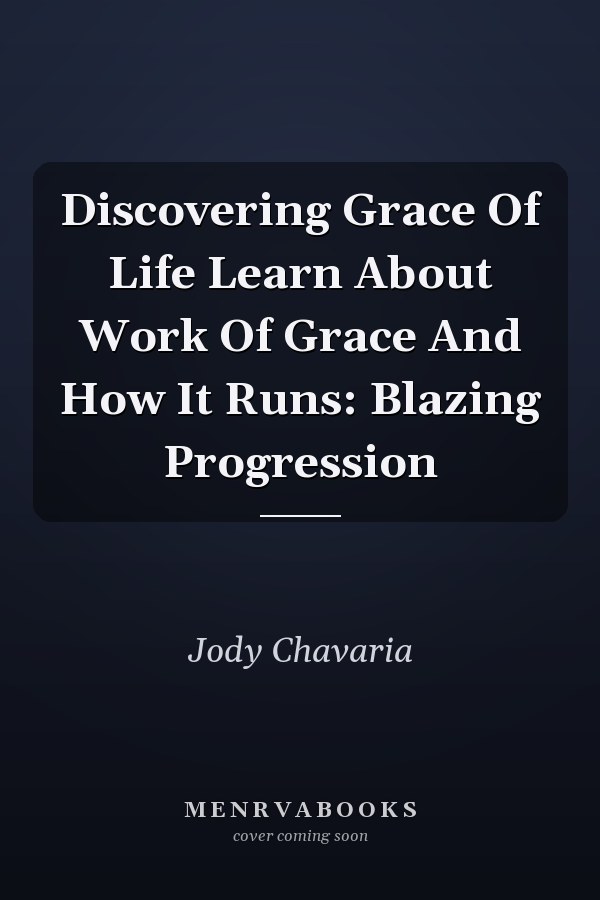 Discovering Grace Of Life Learn About Work Of Grace And How It Runs: Blazing Progression

Jody Chavaria

MENRVABOOKS
cover coming soon